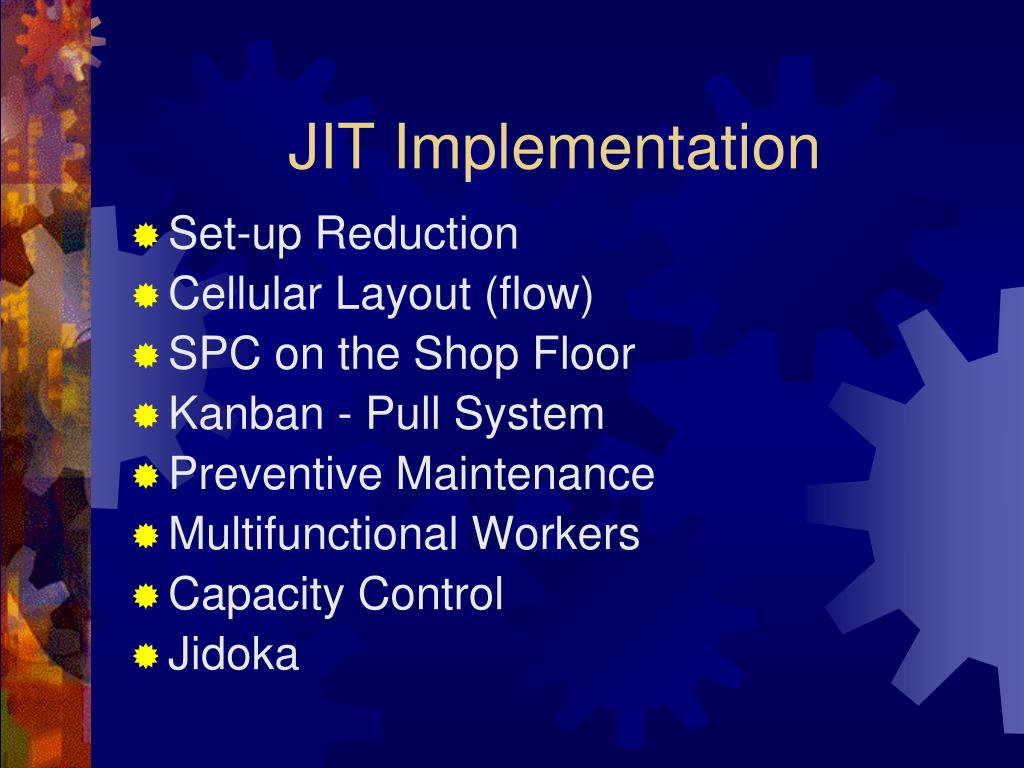 JIT Implementation

Set-up Reduction
Cellular Layout (flow)
SPC on the Shop Floor
Kanban - Pull System
Preventive Maintenance
Multifunctional Workers
Capacity Control
Jidoka